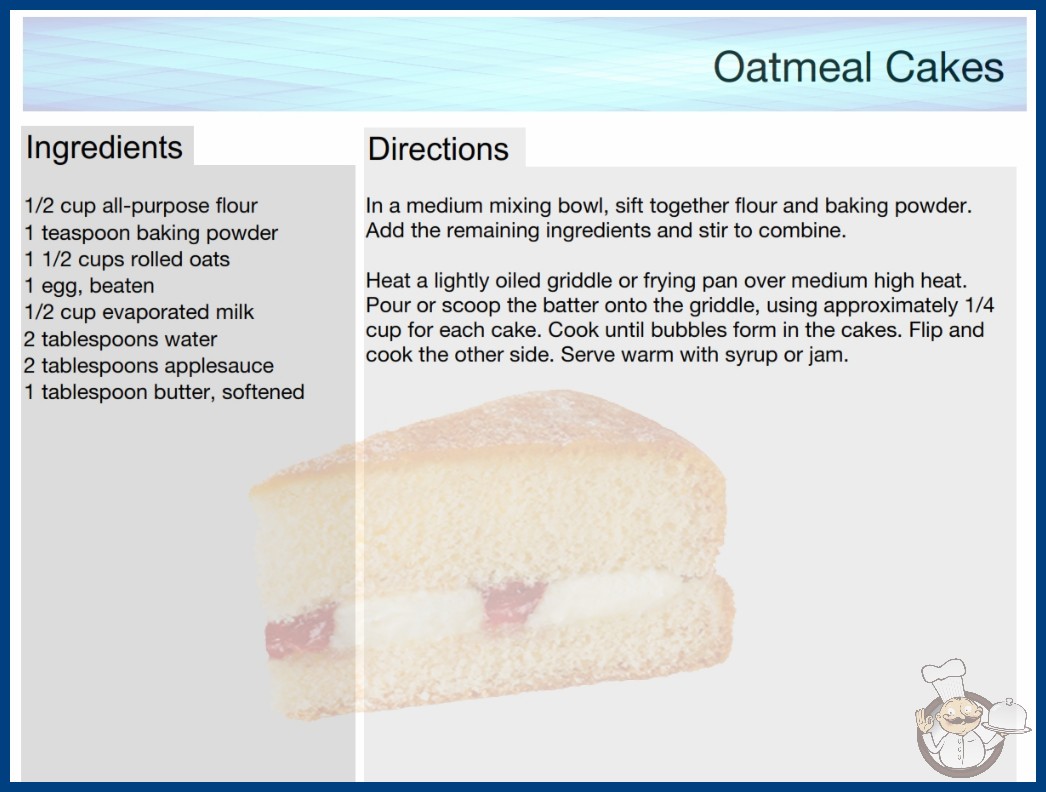 Oatmeal Cakes

Ingredients

1/2 cup all-purpose flour
1 teaspoon baking powder
1 1/2 cups rolled oats
1 egg, beaten
1/2 cup evaporated milk
2 tablespoons water
2 tablespoons applesauce
1 tablespoon butter, softened

Directions

In a medium mixing bowl, sift together flour and baking powder. Add the remaining ingredients and stir to combine.

Heat a lightly oiled griddle or frying pan over medium high heat. Pour or scoop the batter onto the griddle, using approximately 1/4 cup for each cake. Cook until bubbles form in the cakes. Flip and cook the other side. Serve warm with syrup or jam.